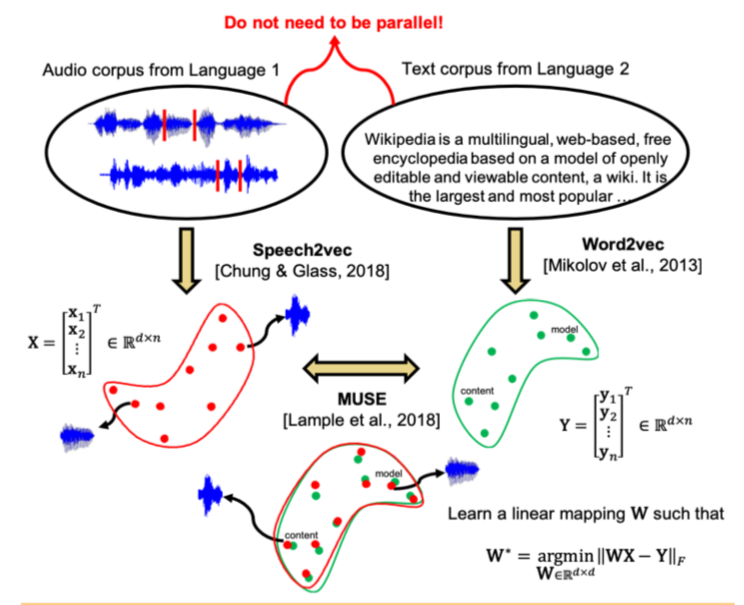 Do not need to be parallel!

Audio corpus from Language 1

Text corpus from Language 2

Wikipedia is a multilingual, web-based, free encyclopedia based on a model of openly editable and viewable content, a wiki. It is the largest and most popular ...

Speech2vec
[Chung & Glass, 2018]

Word2vec
[Mikolov et al., 2013]

$\mathbf{X} = \begin{bmatrix} \mathbf{x}_1 \\ \mathbf{x}_2 \\ \vdots \\ \mathbf{x}_n \end{bmatrix}^T \in \mathbb{R}^{d \times n}$

model

content

MUSE
[Lample et al., 2018]

$\mathbf{Y} = \begin{bmatrix} \mathbf{y}_1 \\ \mathbf{y}_2 \\ \vdots \\ \mathbf{y}_n \end{bmatrix}^T \in \mathbb{R}^{d \times n}$

model

content

Learn a linear mapping $\mathbf{W}$ such that

$\mathbf{W}^* = \underset{\mathbf{W} \in \mathbb{R}^{d \times d}}{\operatorname{argmin}} \|\mathbf{W}\mathbf{X} - \mathbf{Y}\|_F$